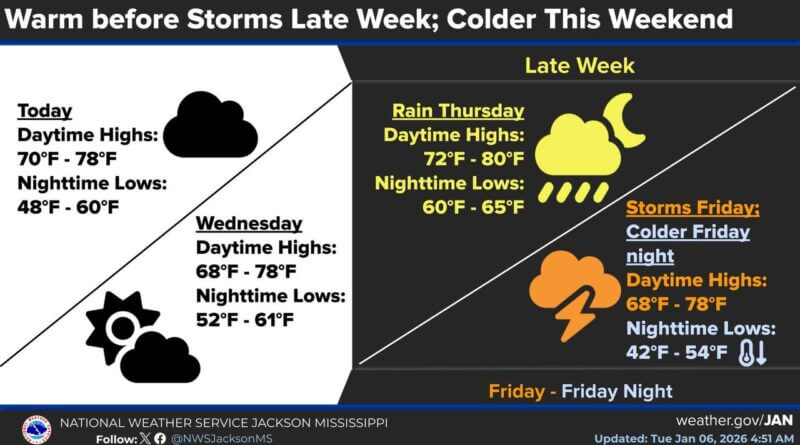 Warm before Storms Late Week; Colder This Weekend

Today
Daytime Highs:
70°F - 78°F
Nighttime Lows:
48°F - 60°F

Wednesday
Daytime Highs:
68°F - 78°F
Nighttime Lows:
52°F - 61°F

Late Week

Rain Thursday
Daytime Highs:
72°F - 80°F
Nighttime Lows:
60°F - 65°F

Storms Friday;
Colder Friday night
Daytime Highs:
68°F - 78°F
Nighttime Lows:
42°F - 54°F

Friday - Friday Night

NATIONAL WEATHER SERVICE JACKSON MISSISSIPPI
Follow: @NWSJacksonMS

weather.gov/JAN
Updated: Tue Jan 06, 2026 4:51 AM